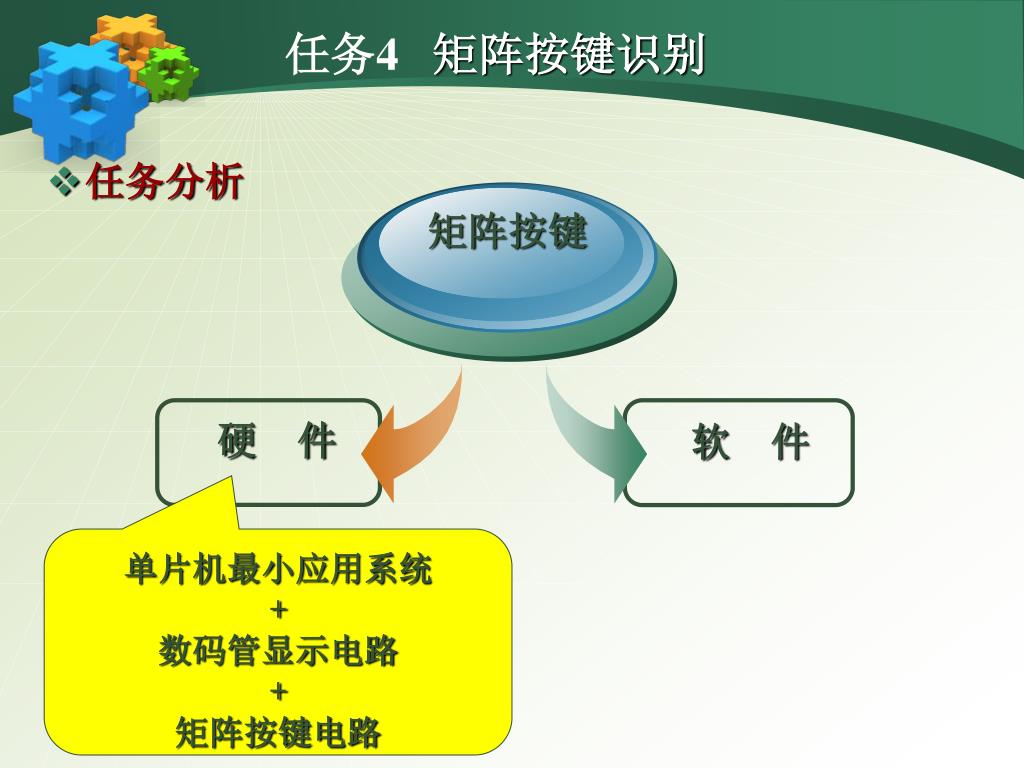 任务4 矩阵按键识别

❖任务分析

矩阵按键

硬 件

软 件

单片机最小应用系统
+
数码管显示电路
+
矩阵按键电路